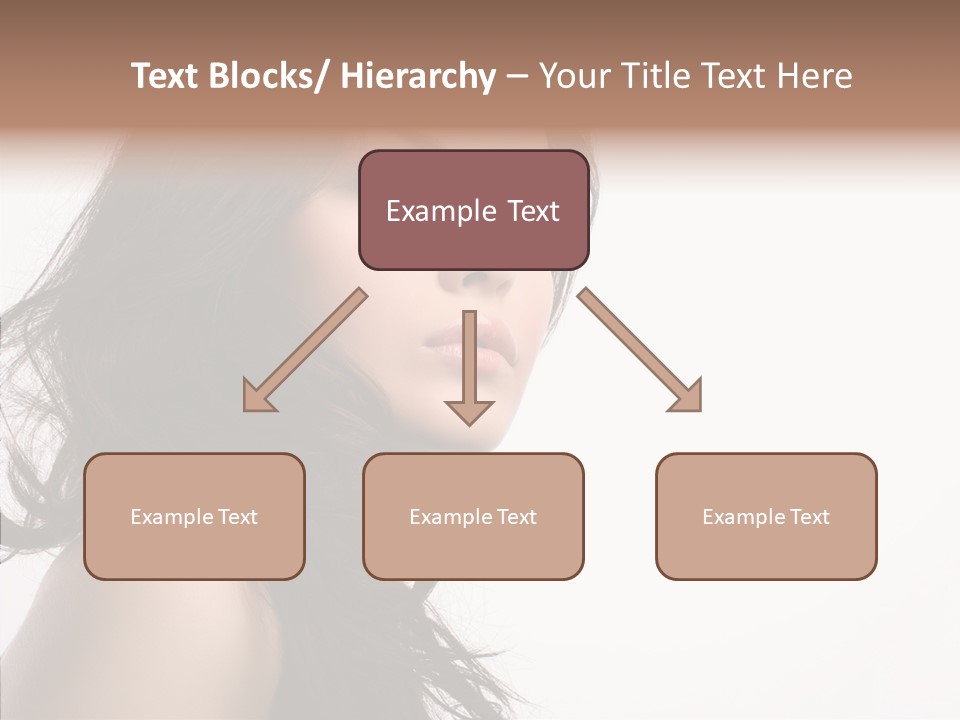 Text Blocks/ Hierarchy – Your Title Text Here

Example Text

Example Text

Example Text

Example Text